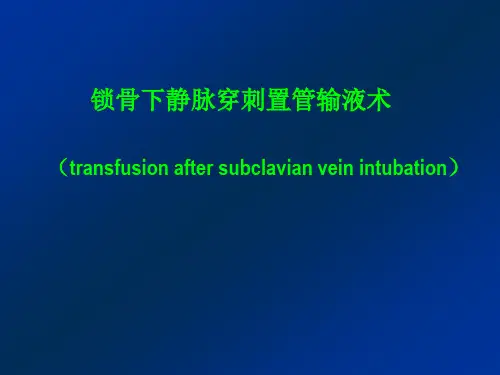 锁骨下静脉穿刺置管输液术

（transfusion after subclavian vein intubation）